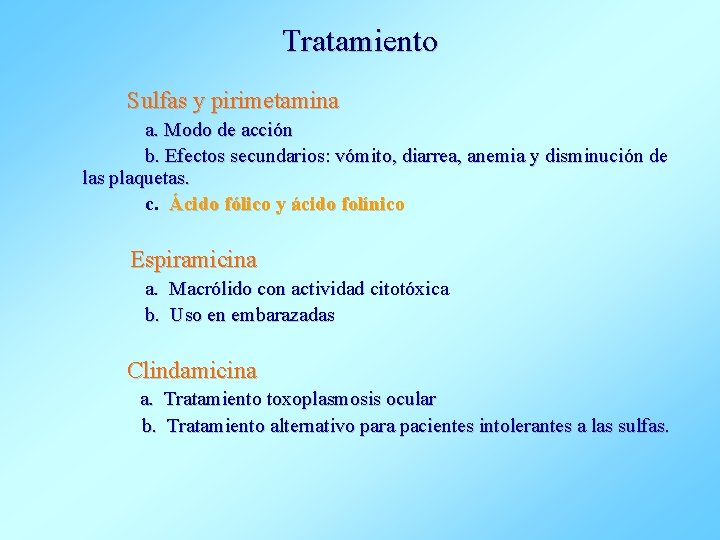 Tratamiento

Sulfas y pirimetamina

a. Modo de acción

b. Efectos secundarios: vómito, diarrea, anemia y disminución de las plaquetas.

c. Ácido fólico y ácido folínico

Espiramicina

a. Macrólido con actividad citotóxica

b. Uso en embarazadas

Clindamicina

a. Tratamiento toxoplasmosis ocular

b. Tratamiento alternativo para pacientes intolerantes a las sulfas.